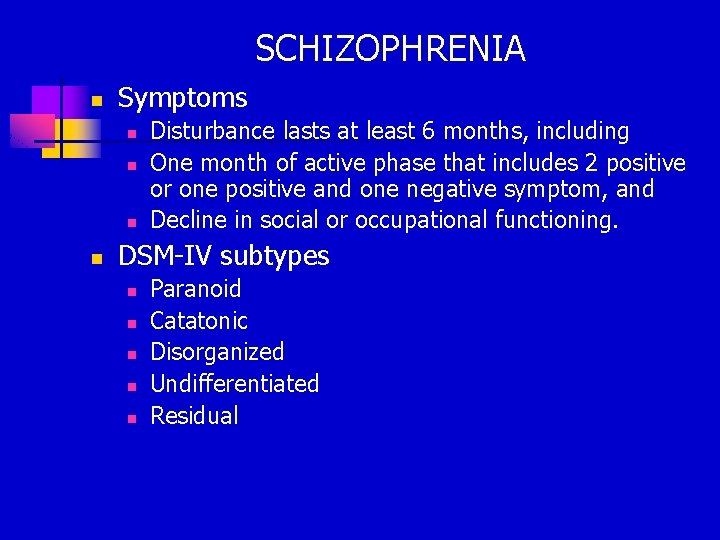 SCHIZOPHRENIA

- Symptoms
  - Disturbance lasts at least 6 months, including
  - One month of active phase that includes 2 positive or one positive and one negative symptom, and
  - Decline in social or occupational functioning.
- DSM-IV subtypes
  - Paranoid
  - Catatonic
  - Disorganized
  - Undifferentiated
  - Residual